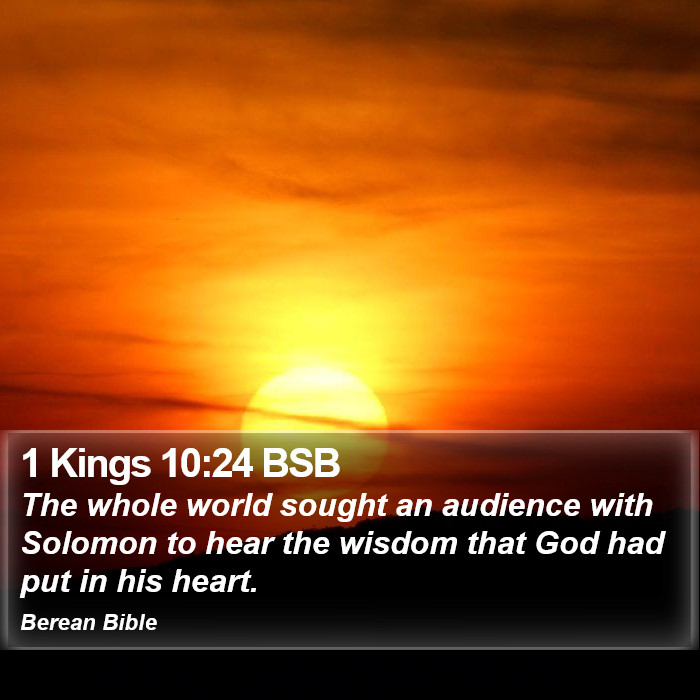 1 Kings 10:24 BSB
The whole world sought an audience with Solomon to hear the wisdom that God had put in his heart.
Berean Bible